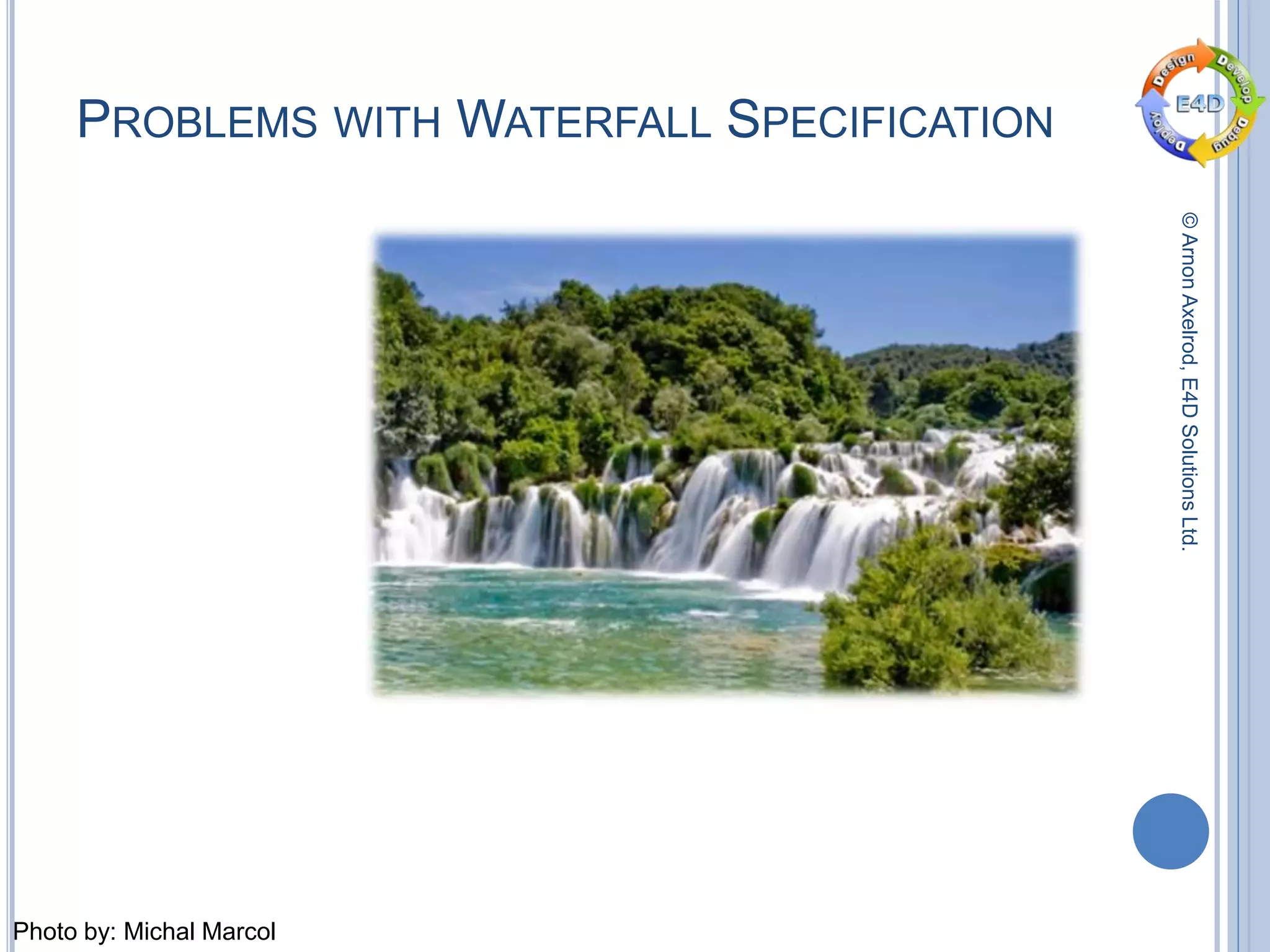 PROBLEMS WITH WATERFALL SPECIFICATION

Design Develop Debug Deploy E4D

© Arnon Axelrod, E4D Solutions Ltd.

Photo by: Michal Marcol